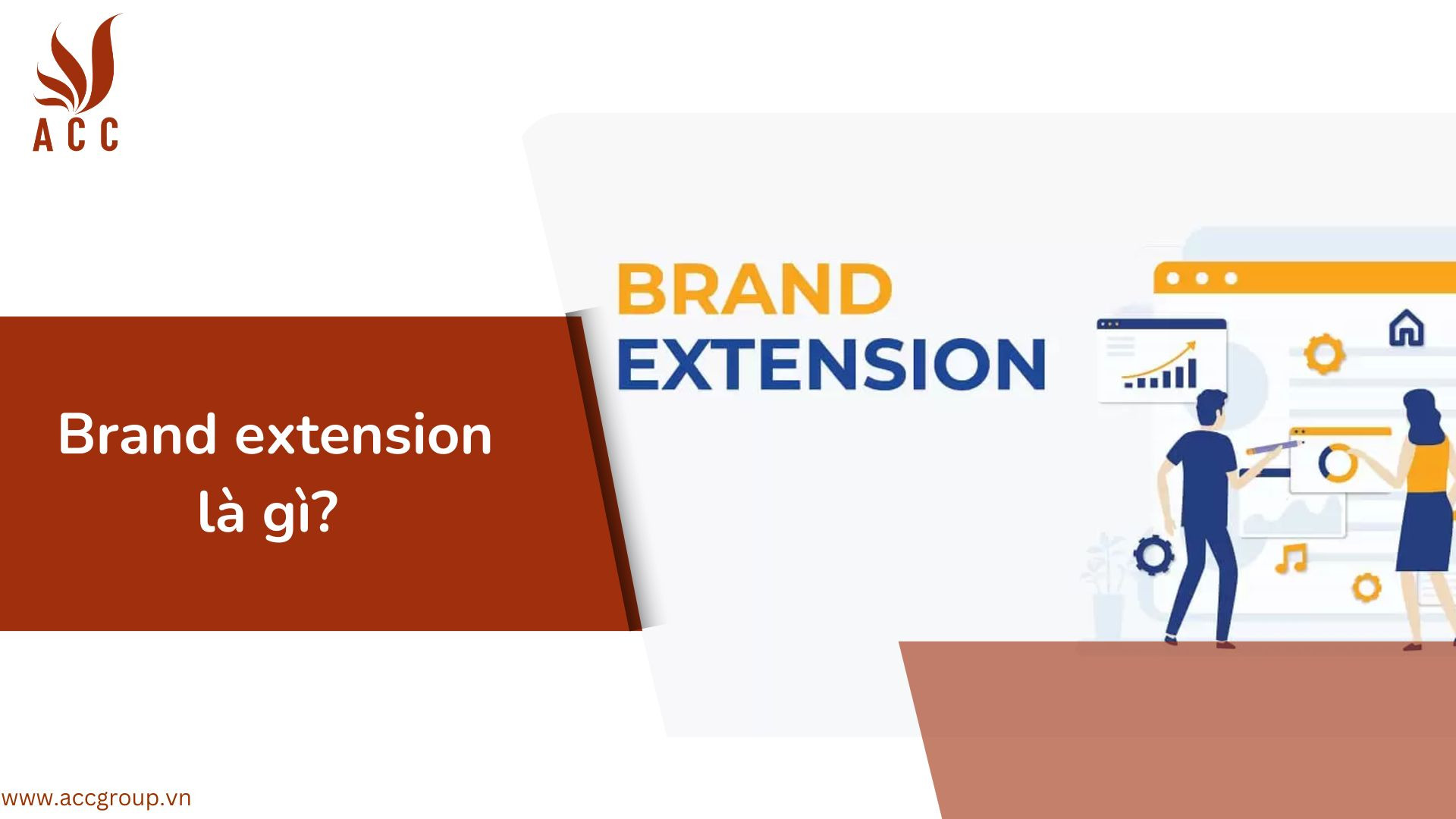 ACC

Brand extension là gì?

BRAND EXTENSION

www.accgroup.vn